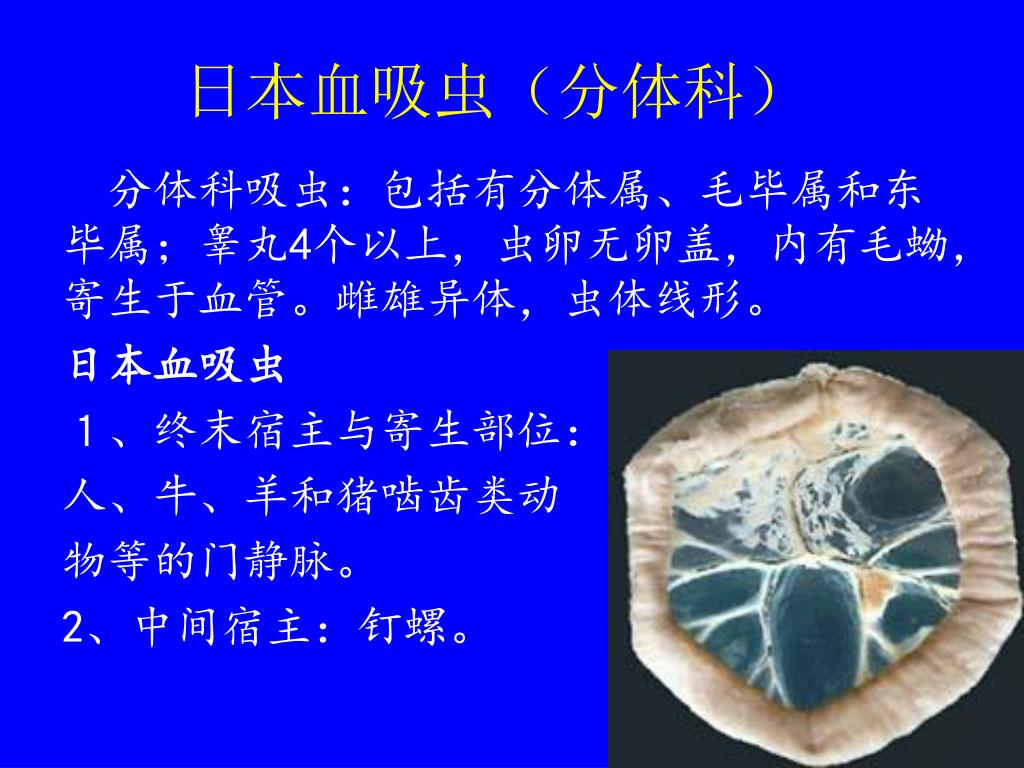 日本血吸虫（分体科）

分体科吸虫：包括有分体属、毛毕属和东毕属；睾丸4个以上，虫卵无卵盖，内有毛蚴，寄生于血管。雌雄异体，虫体线形。

日本血吸虫

1、终末宿主与寄生部位：人、牛、羊和猪啮齿类动物等的门静脉。

2、中间宿主：钉螺。